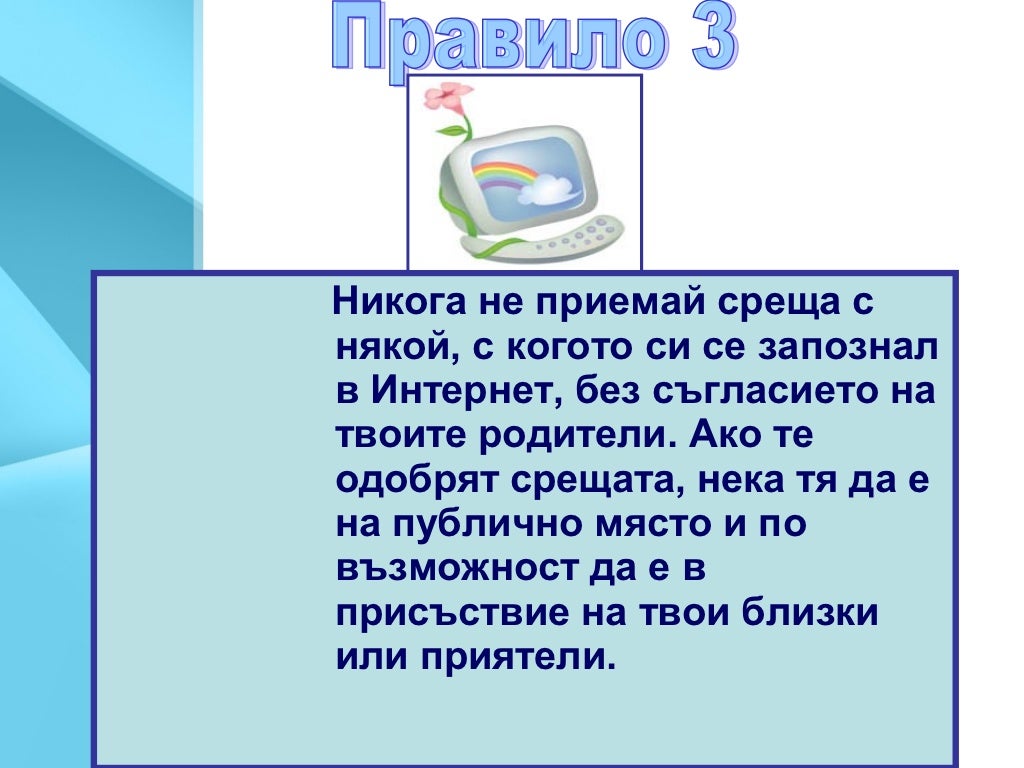 Правило 3

Никога не приемай среща с някой, с когото си се запознал в Интернет, без съгласието на твоите родители. Ако те одобрят срещата, нека тя да е на публично място и по възможност да е в присъствие на твои близки или приятели.